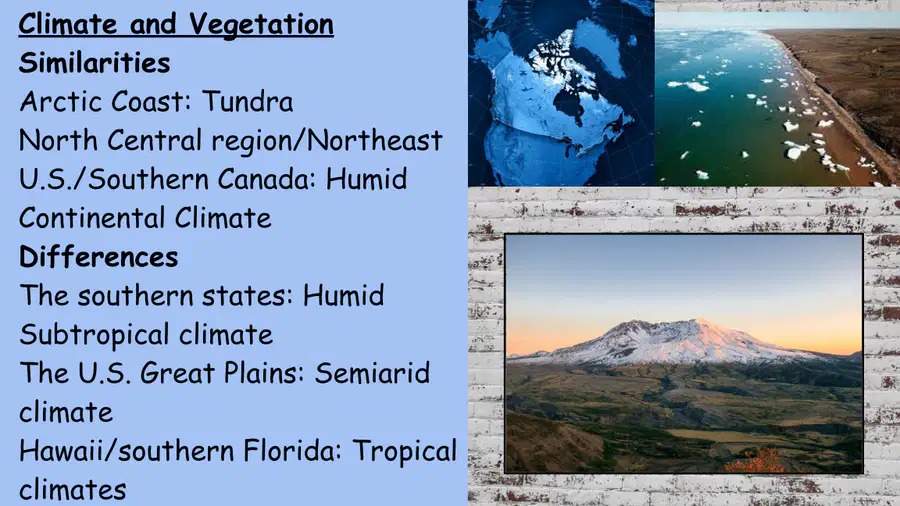 Climate and Vegetation
Similarities
Arctic Coast: Tundra
North Central region/Northeast U.S./Southern Canada: Humid Continental Climate
Differences
The southern states: Humid Subtropical climate
The U.S. Great Plains: Semiarid climate
Hawaii/southern Florida: Tropical climates